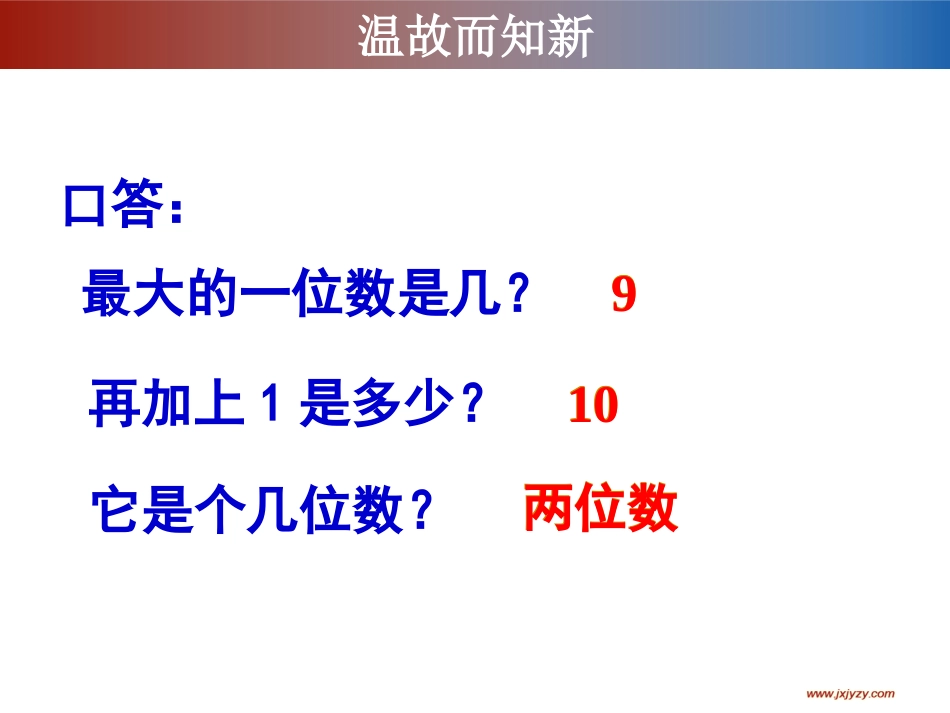 温故而知新

口答：

最大的一位数是几？ 9

再加上 1 是多少？ 10

它是个几位数？ 两位数

www.jxjyzy.com